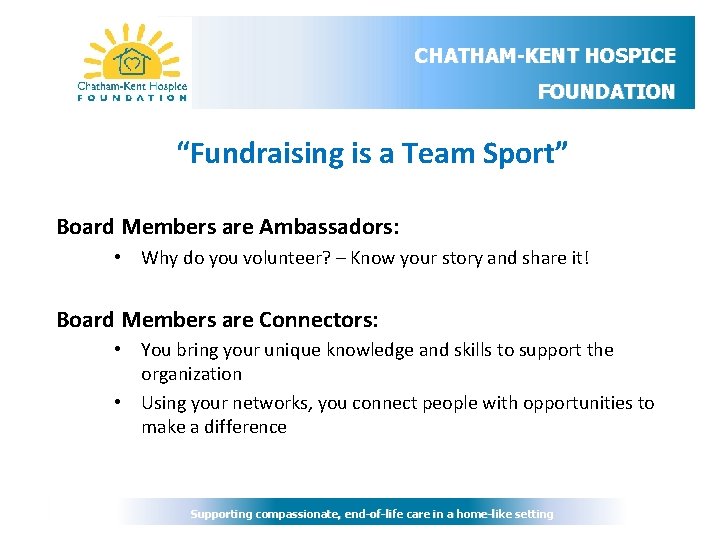 Chatham-Kent Hospice
FOUNDATION

CHATHAM-KENT HOSPICE
FOUNDATION

"Fundraising is a Team Sport"

Board Members are Ambassadors:

• Why do you volunteer? – Know your story and share it!

Board Members are Connectors:

• You bring your unique knowledge and skills to support the organization
• Using your networks, you connect people with opportunities to make a difference

Supporting compassionate, end-of-life care in a home-like setting